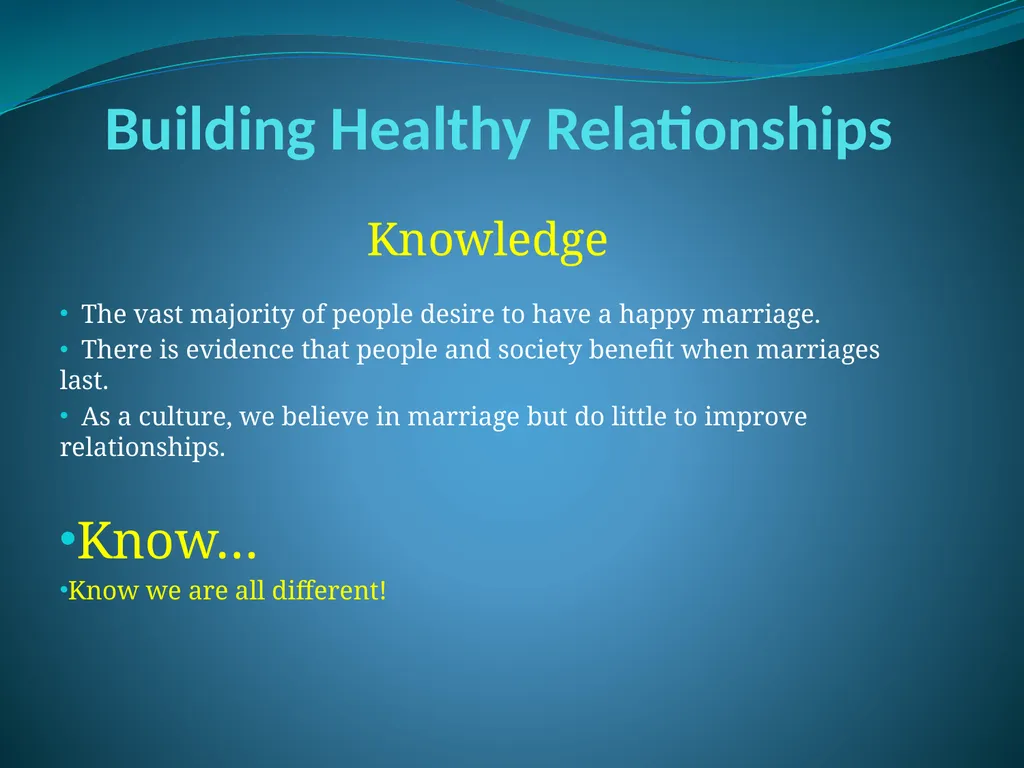 Building Healthy Relationships

Knowledge

• The vast majority of people desire to have a happy marriage.

• There is evidence that people and society benefit when marriages last.

• As a culture, we believe in marriage but do little to improve relationships.

•Know…

•Know we are all different!